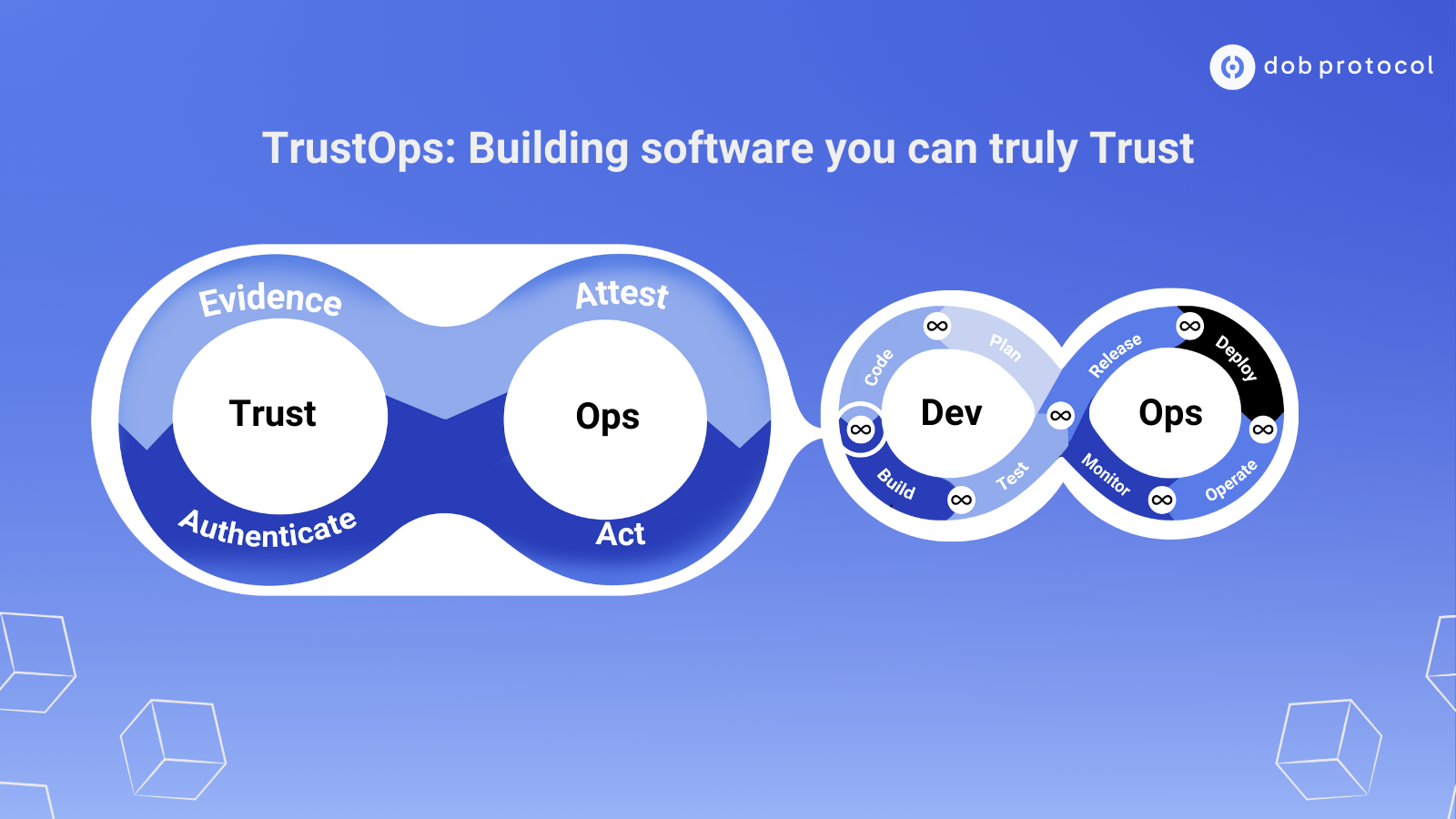 dob protocol

TrustOps: Building software you can truly Trust

Evidence
Attest
Trust
Ops
Authenticate
Act

Code
Plan
Dev
Build
Test
Release
Deploy
Ops
Monitor
Operate